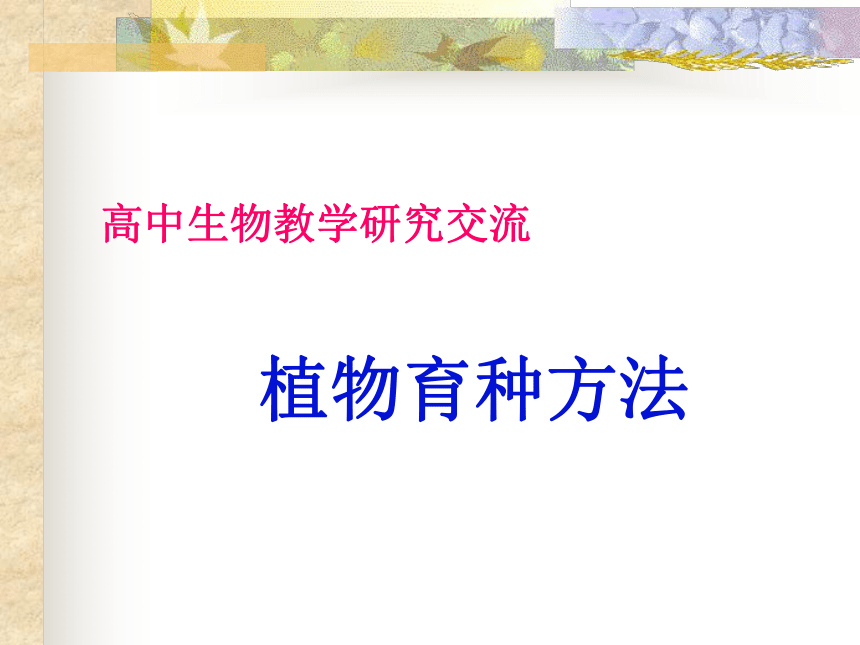 高中生物教学研究交流

植物育种方法